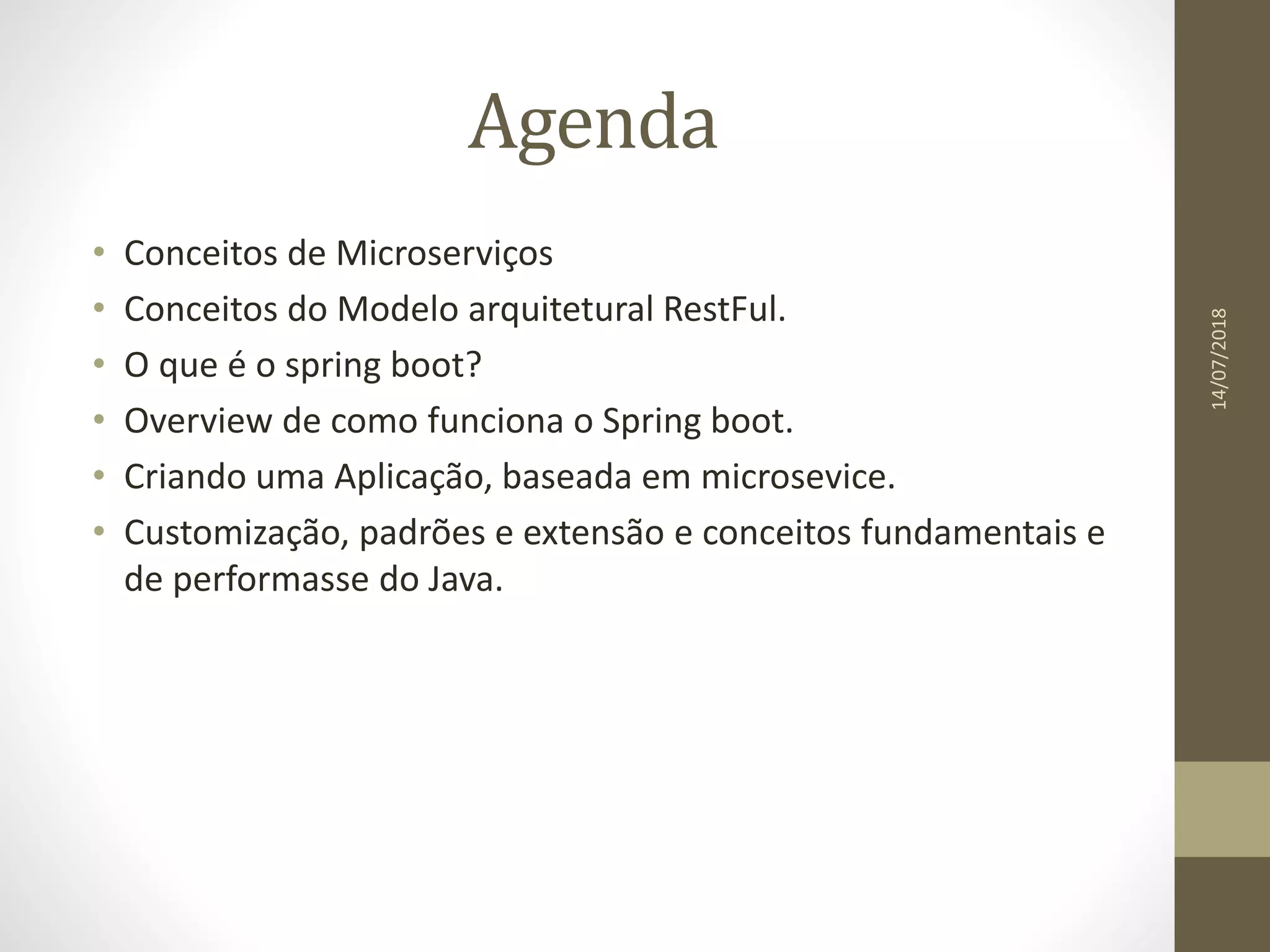 Agenda

• Conceitos de Microserviços
• Conceitos do Modelo arquitetural RestFul.
• O que é o spring boot?
• Overview de como funciona o Spring boot.
• Criando uma Aplicação, baseada em microsevice.
• Customização, padrões e extensão e conceitos fundamentais e de performasse do Java.

14/07/2018